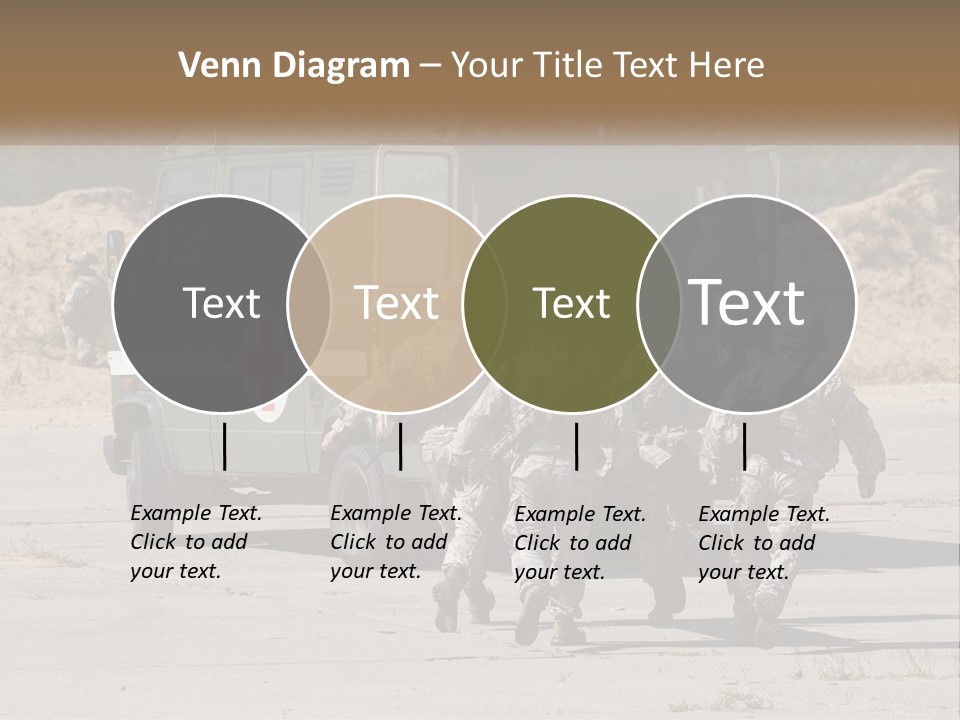 Venn Diagram – Your Title Text Here

Text

Text

Text

Text

Example Text. Click to add your text.

Example Text. Click to add your text.

Example Text. Click to add your text.

Example Text. Click to add your text.